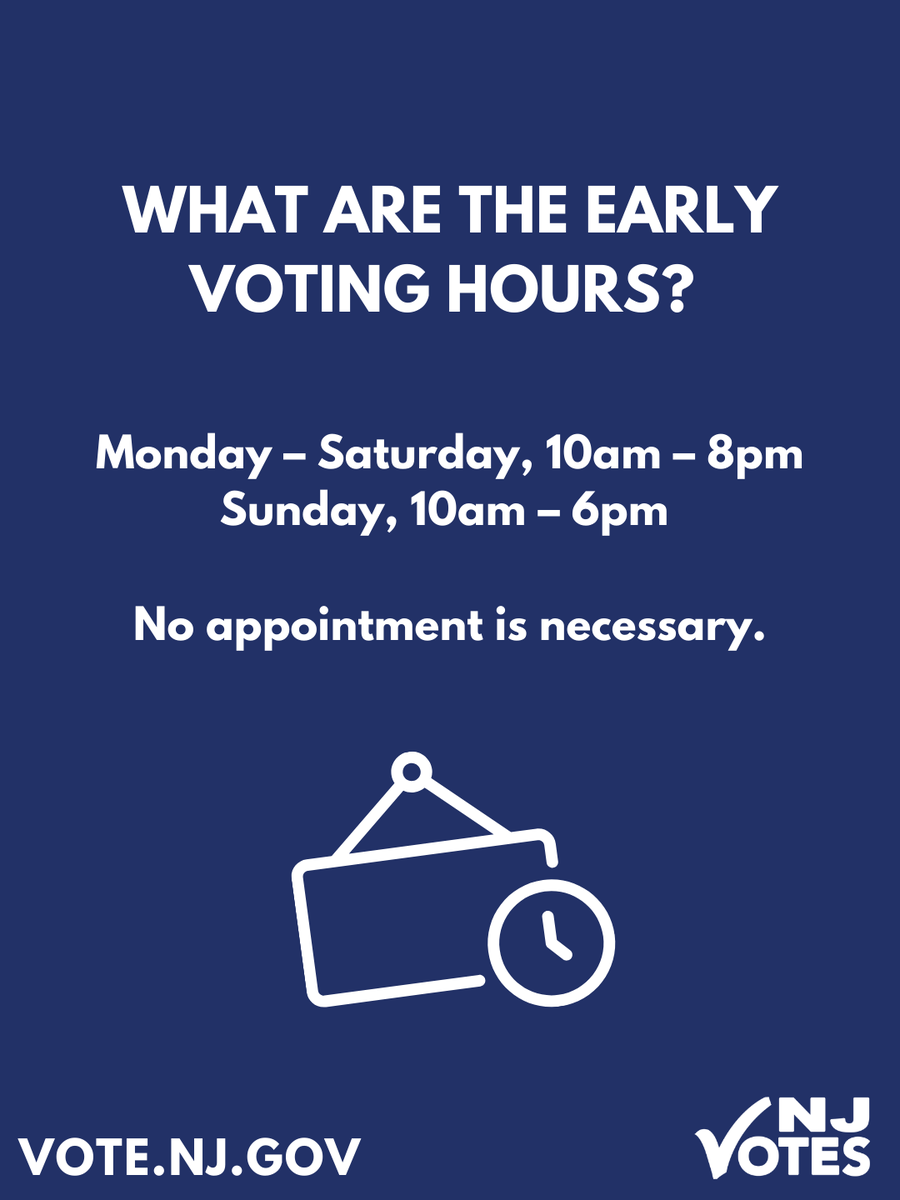 WHAT ARE THE EARLY VOTING HOURS?

Monday – Saturday, 10am – 8pm
Sunday, 10am – 6pm

No appointment is necessary.

VOTE.NJ.GOV

NJ VOTES